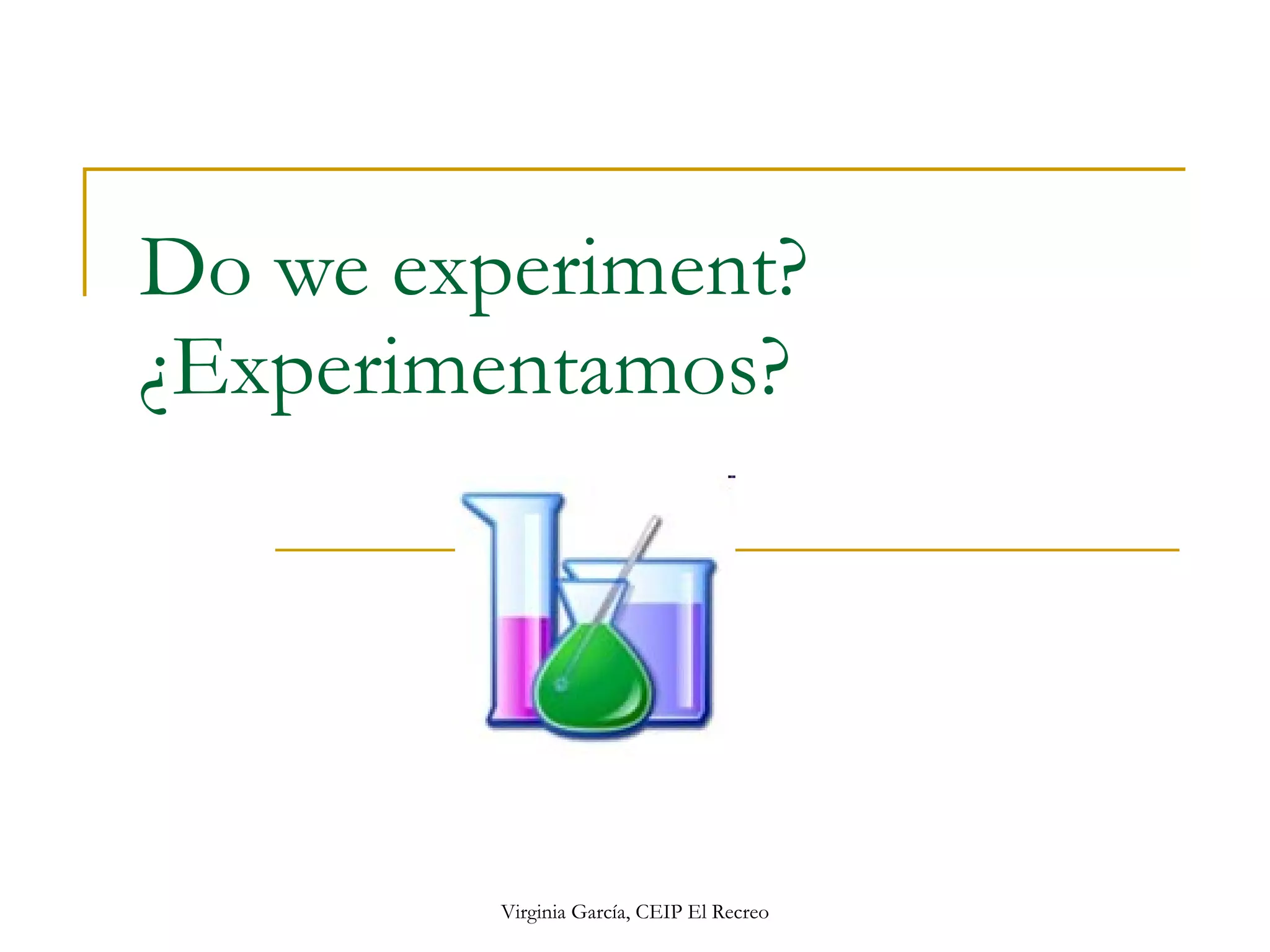 Do we experiment?
¿Experimentamos?

Virginia García, CEIP El Recreo